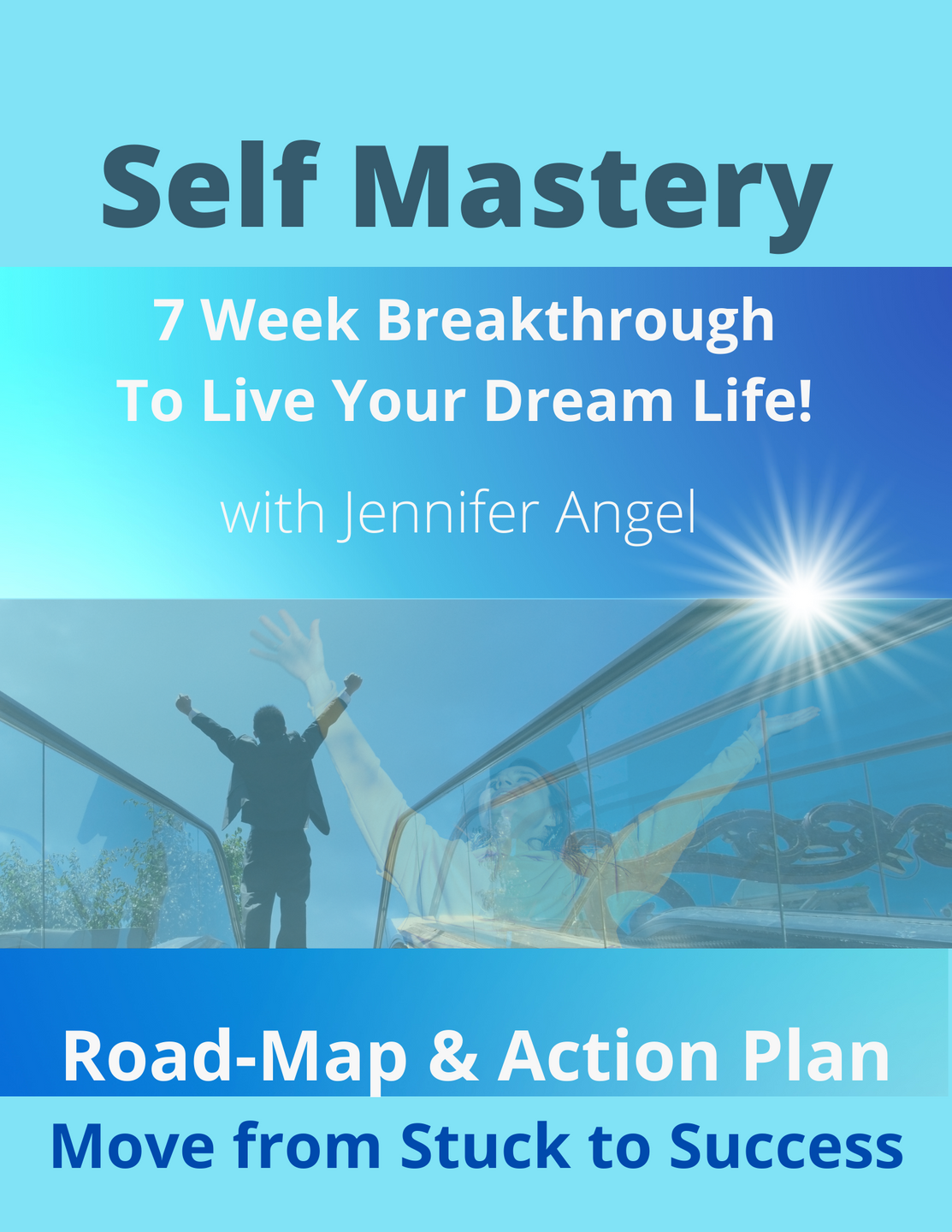 Self Mastery

7 Week Breakthrough
To Live Your Dream Life!

with Jennifer Angel

Road-Map & Action Plan

Move from Stuck to Success